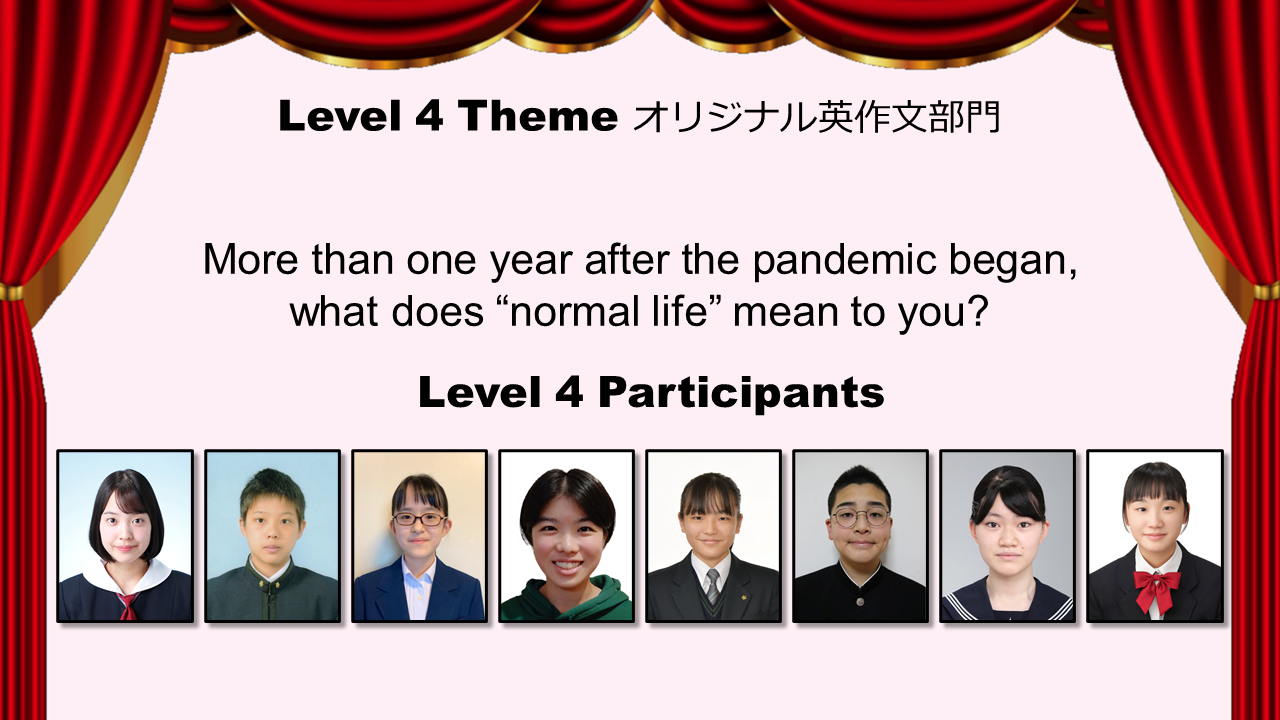 Level 4 Theme オリジナル英作文部門

More than one year after the pandemic began, what does “normal life” mean to you?

Level 4 Participants